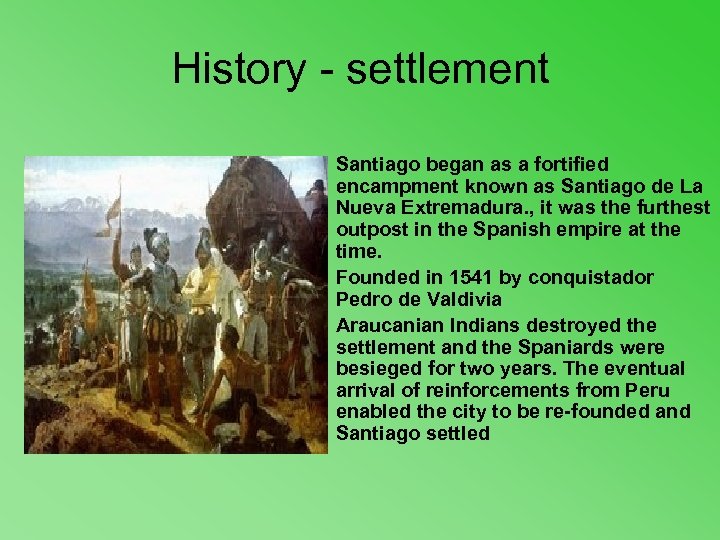 History - settlement

Santiago began as a fortified encampment known as Santiago de La Nueva Extremadura., it was the furthest outpost in the Spanish empire at the time.

Founded in 1541 by conquistador Pedro de Valdivia

Araucanian Indians destroyed the settlement and the Spaniards were besieged for two years. The eventual arrival of reinforcements from Peru enabled the city to be re-founded and Santiago settled